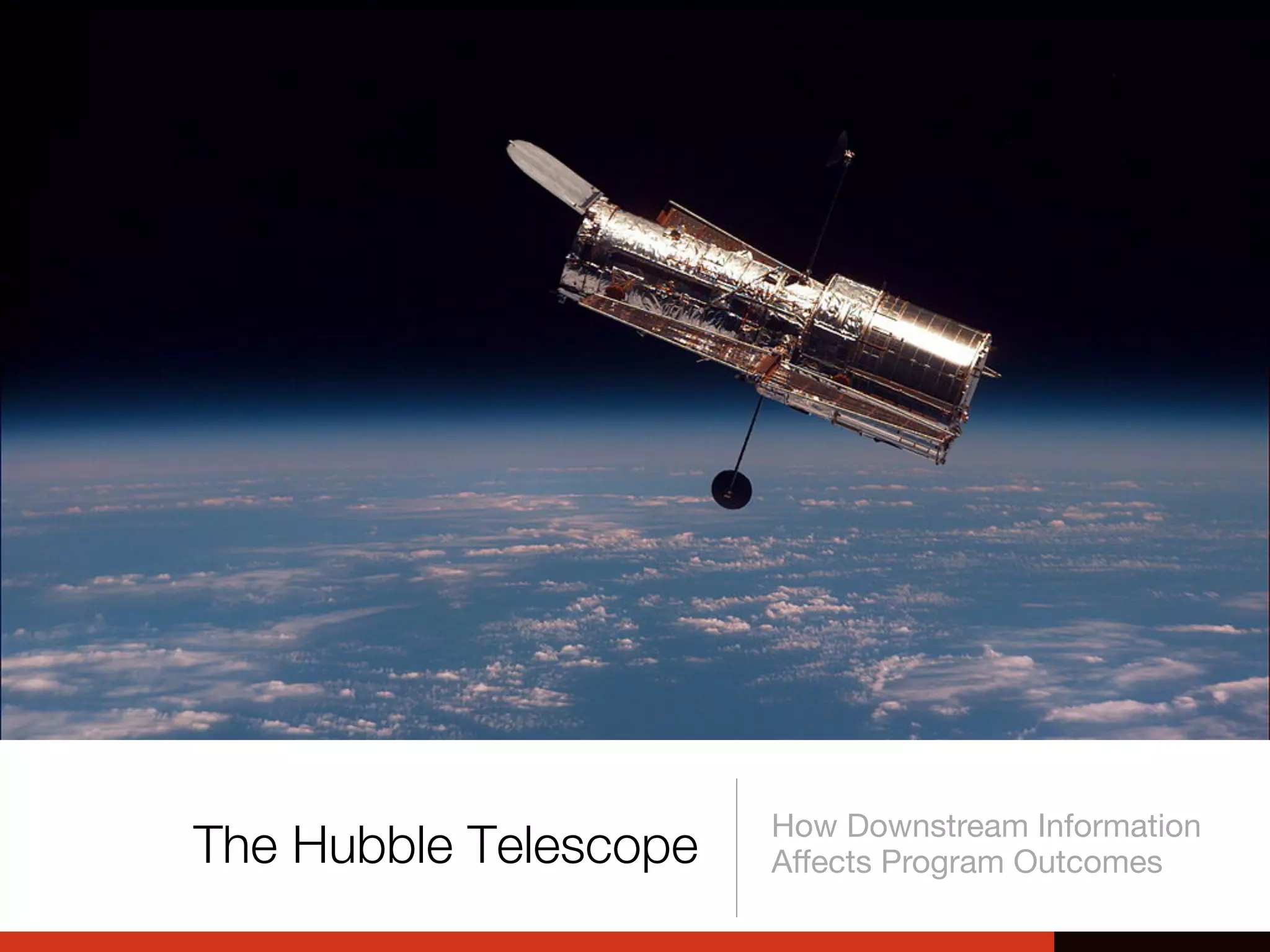 The Hubble Telescope

How Downstream Information Affects Program Outcomes